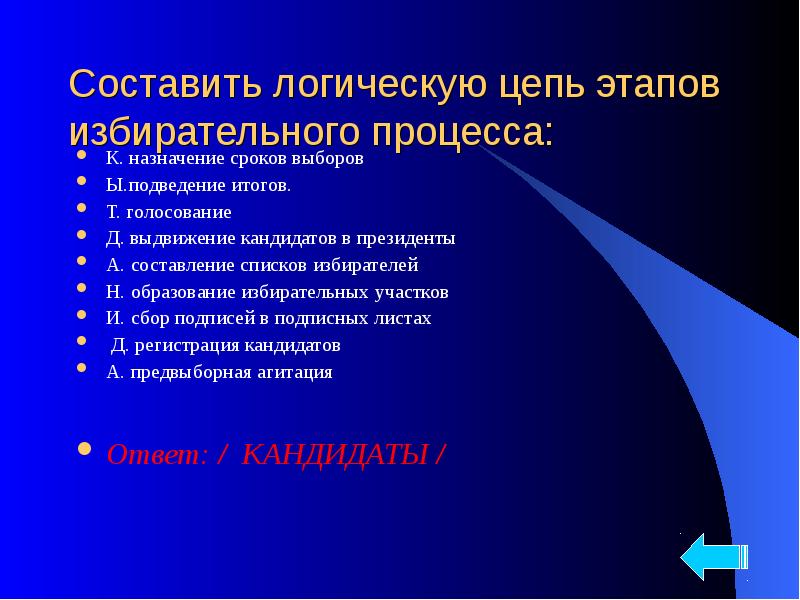 Составить логическую цепь этапов избирательного процесса:

- К. назначение сроков выборов
- Ы.подведение итогов.
- Т. голосование
- Д. выдвижение кандидатов в президенты
- А. составление списков избирателей
- Н. образование избирательных участков
- И. сбор подписей в подписных листах
- Д. регистрация кандидатов
- А. предвыборная агитация

- Ответ: / КАНДИДАТЫ /